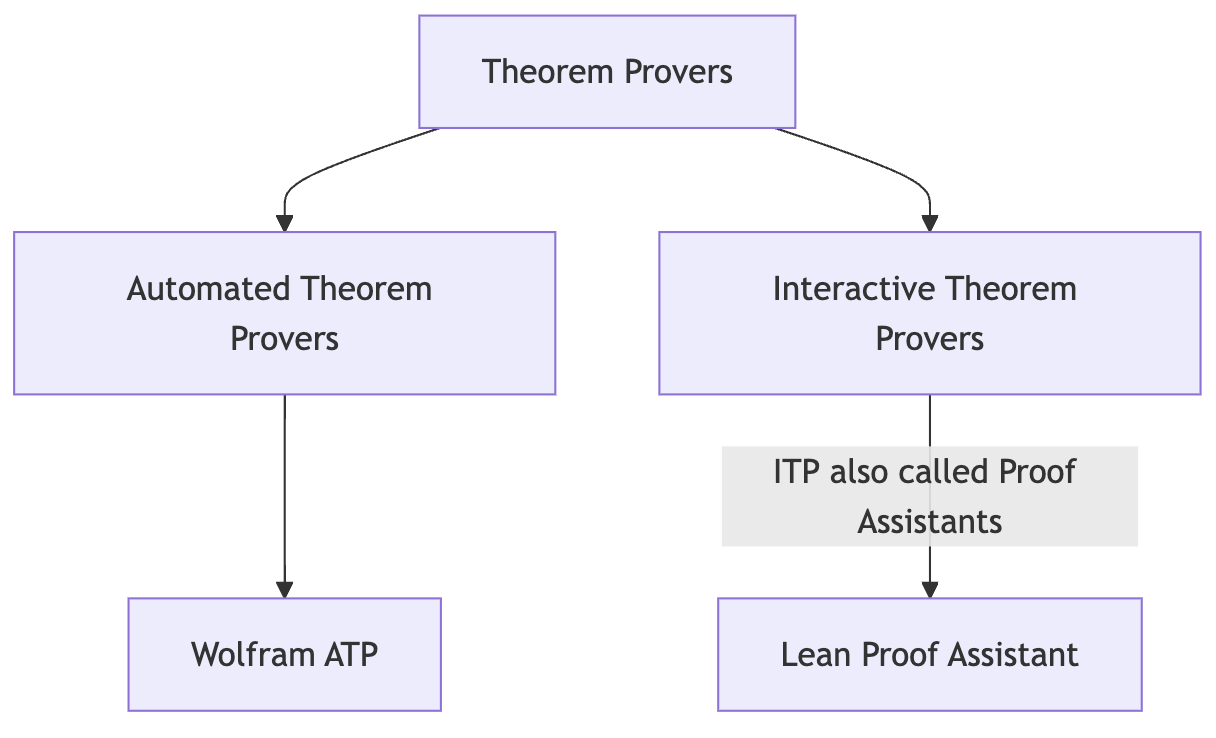 Theorem Provers

Automated Theorem Provers

Interactive Theorem Provers

ITP also called Proof Assistants

Wolfram ATP

Lean Proof Assistant